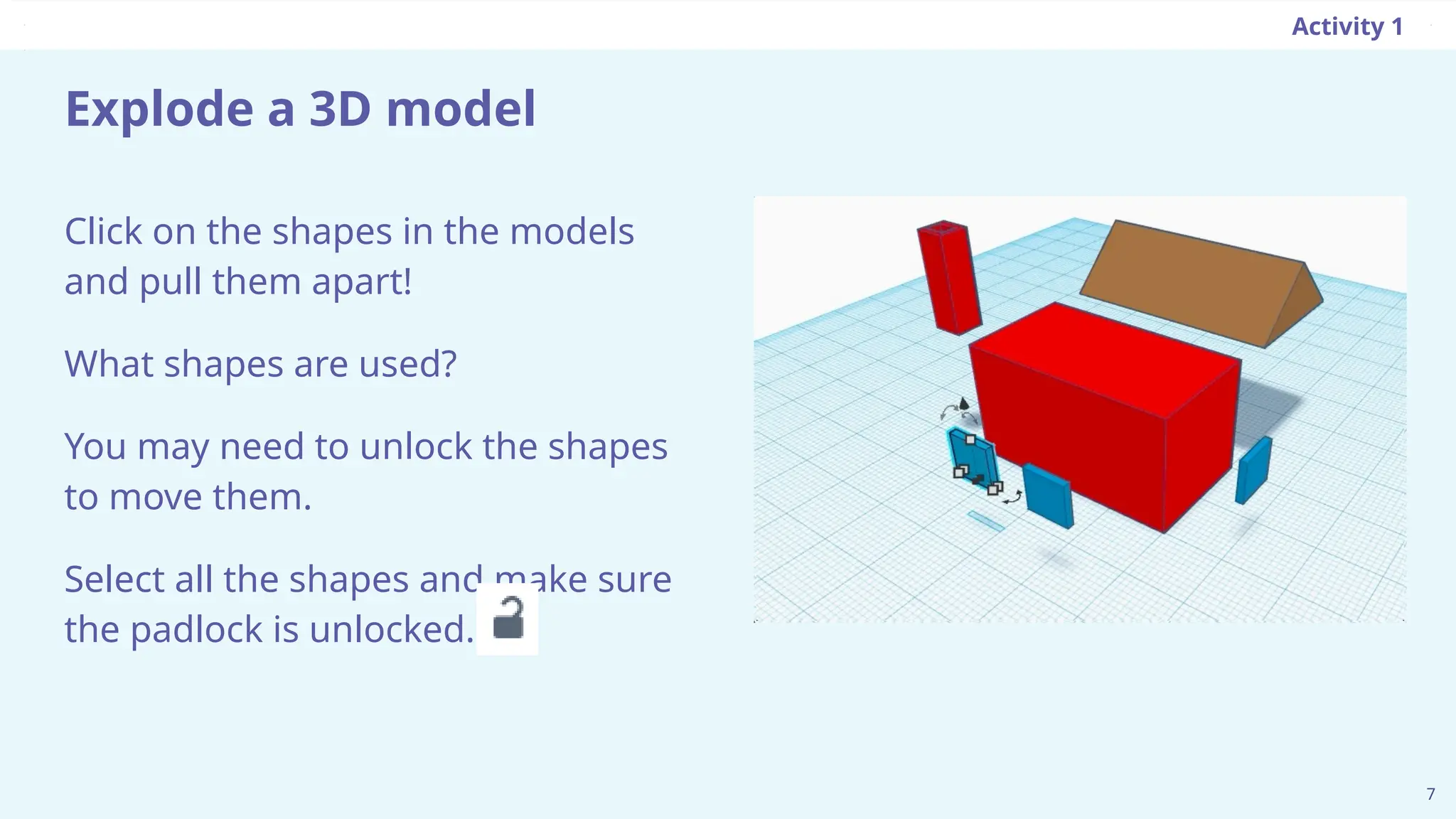 Activity 1

Explode a 3D model

Click on the shapes in the models and pull them apart!

What shapes are used?

You may need to unlock the shapes to move them.

Select all the shapes and make sure the padlock is unlocked.

7